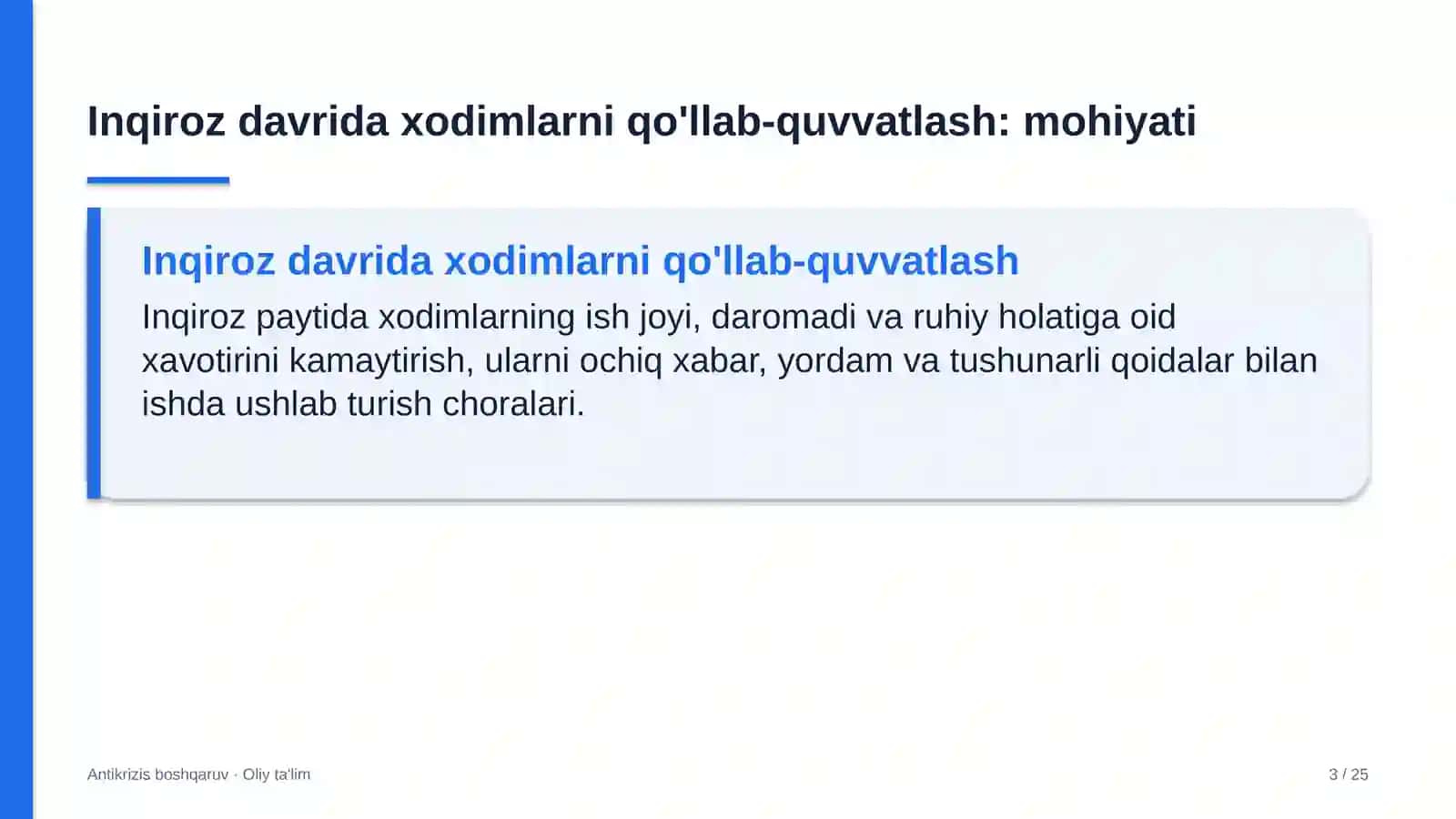 Inqiroz davrida xodimlarni qo'llab-quvvatlash: mohiyati

Inqiroz davrida xodimlarni qo'llab-quvvatlash

Inqiroz paytida xodimlarning ish joyi, daromadi va ruhiy holatiga oid xavotirini kamaytirish, ularni ochiq xabar, yordam va tushunarli qoidalar bilan ishda ushlab turish choralari.

Antikrizis boshqaruv · Oliy ta'lim

3 / 25